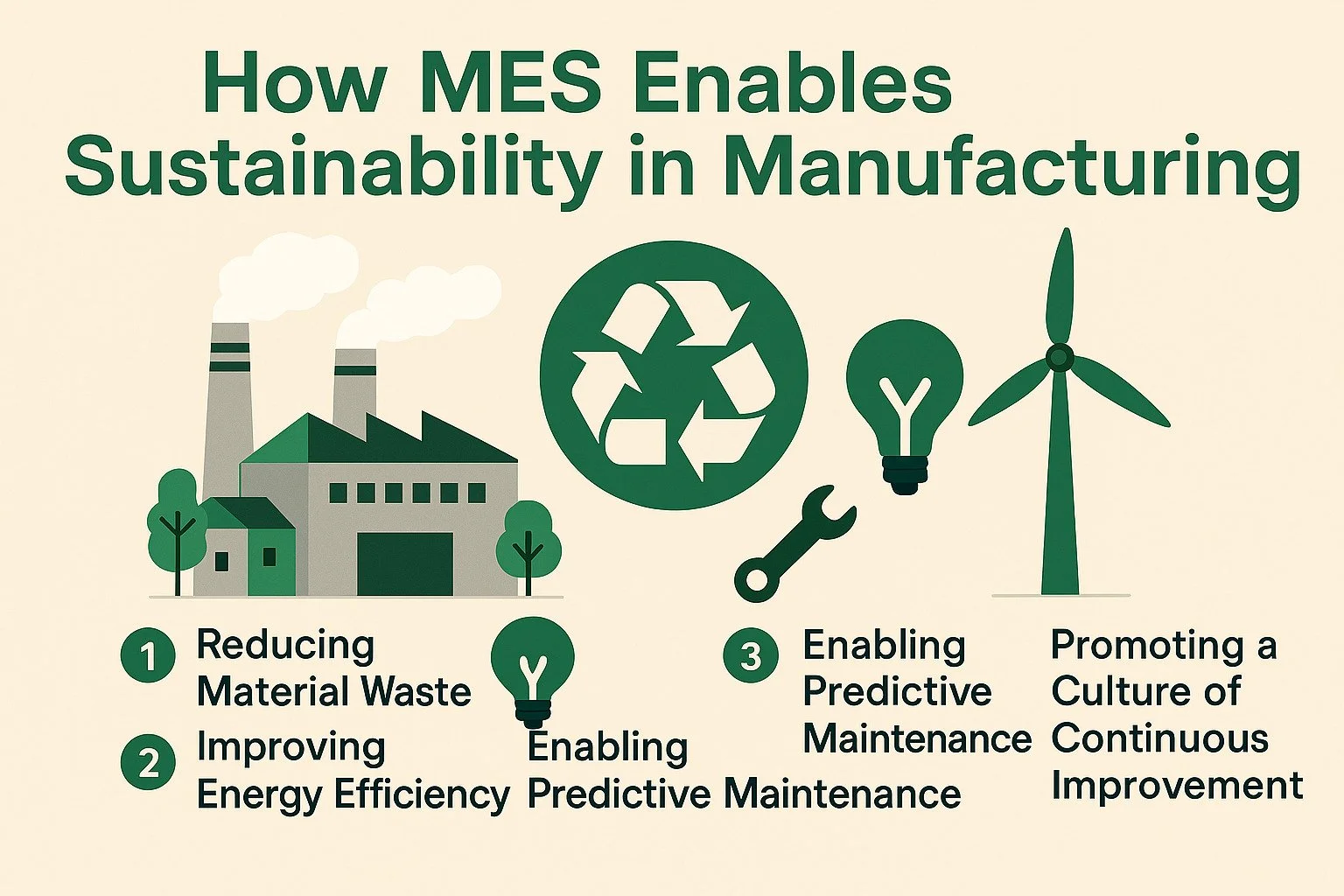 How MES Enables Sustainability in Manufacturing

1 Reducing Material Waste

2 Improving Energy Efficiency

Enabling Predictive Maintenance

3 Enabling Predictive Maintenance

Promoting a Culture of Continuous Improvement